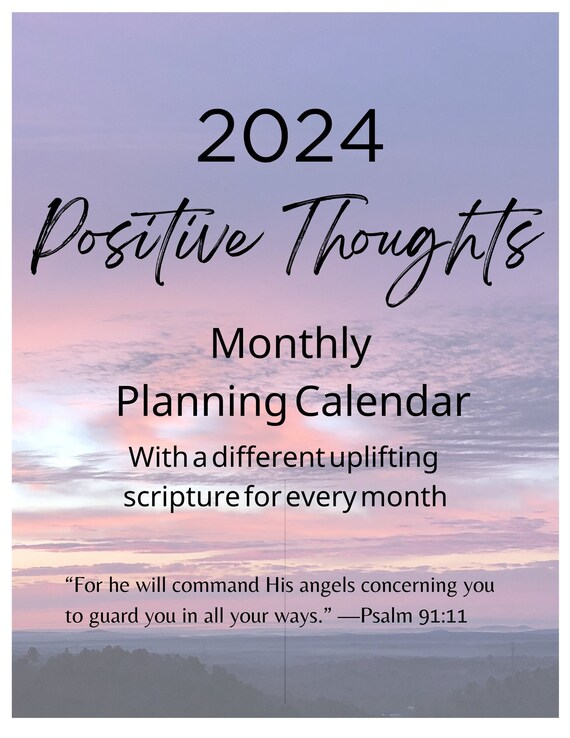 2024

Positive Thoughts

Monthly Planning Calendar

With a different uplifting scripture for every month

“For he will command His angels concerning you to guard you in all your ways.” —Psalm 91:11